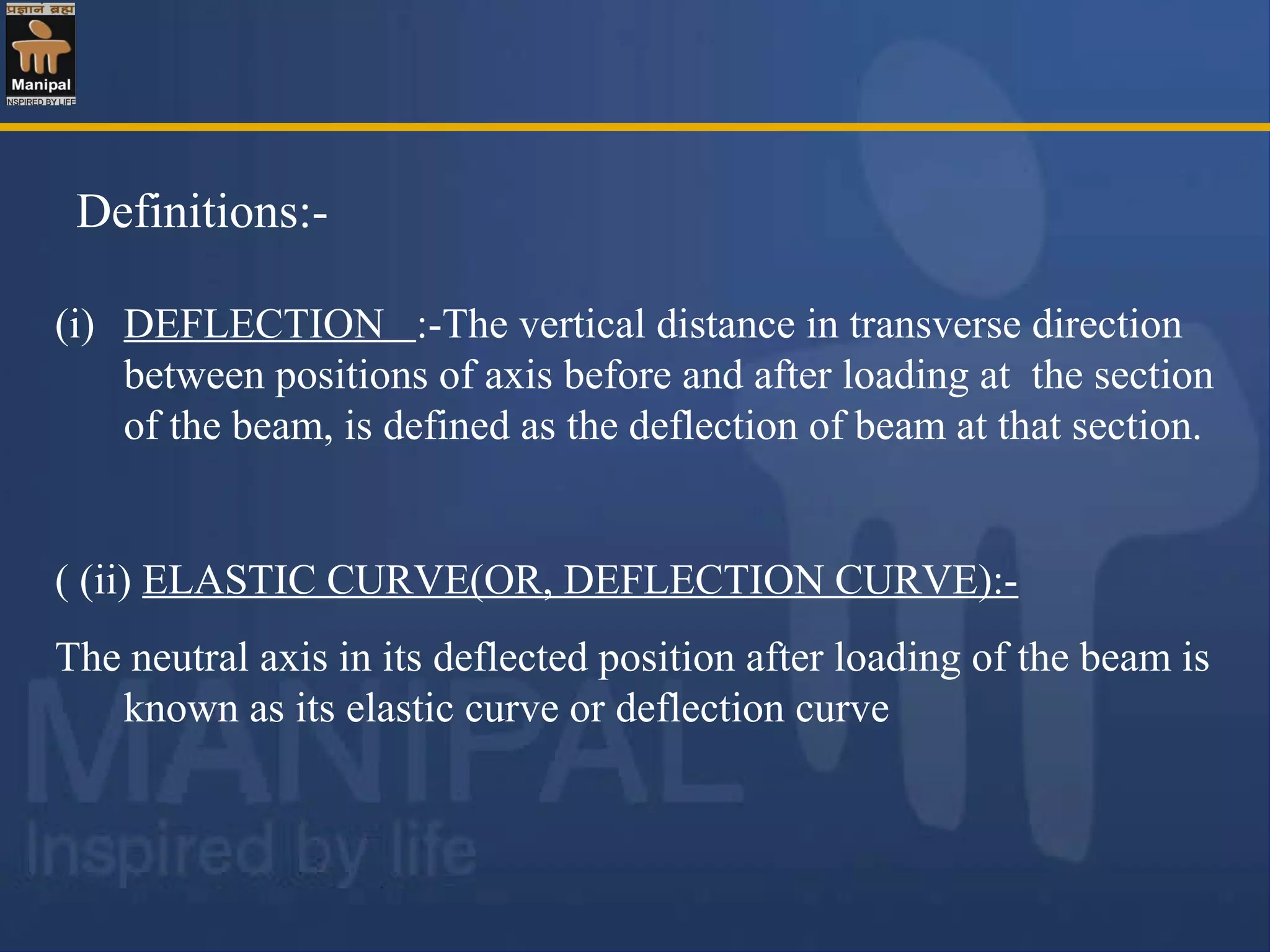 प्रज्ञानं ब्रह्म
Manipal
INSPIRED BY LIFE

Definitions:-

(i) DEFLECTION :-The vertical distance in transverse direction between positions of axis before and after loading at the section of the beam, is defined as the deflection of beam at that section.

( (ii) ELASTIC CURVE(OR, DEFLECTION CURVE):-

The neutral axis in its deflected position after loading of the beam is known as its elastic curve or deflection curve

MANIPAL
Inspired by life